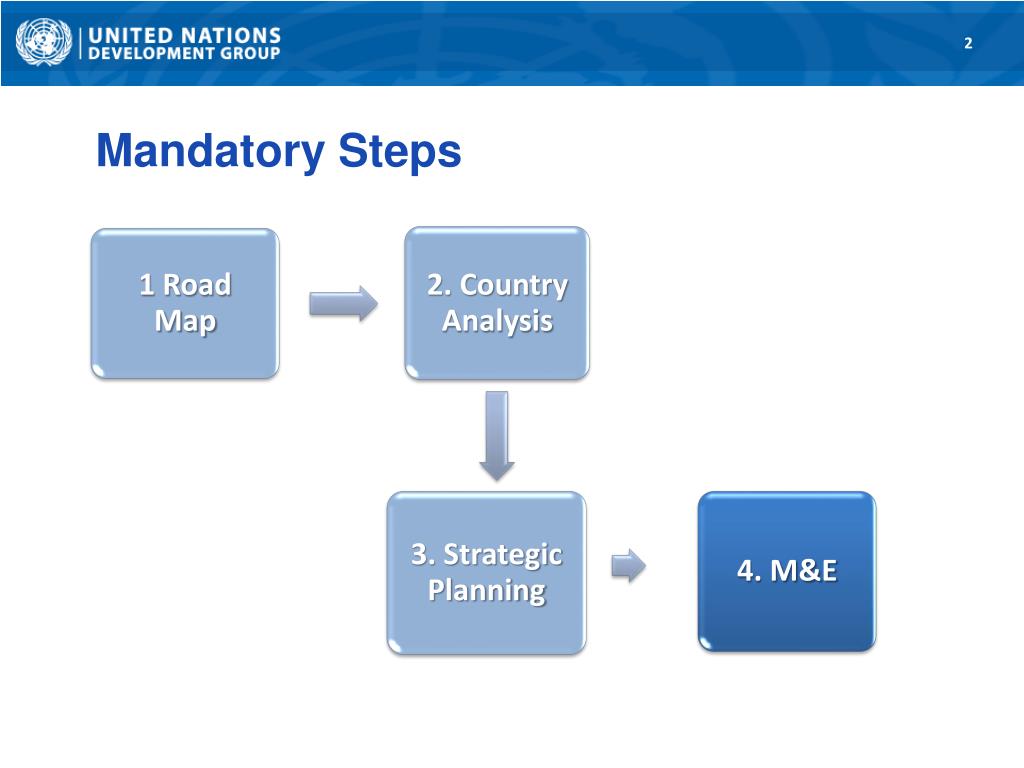 UNITED NATIONS
DEVELOPMENT GROUP

2

Mandatory Steps

1 Road Map

2. Country Analysis

3. Strategic Planning

4. M&E